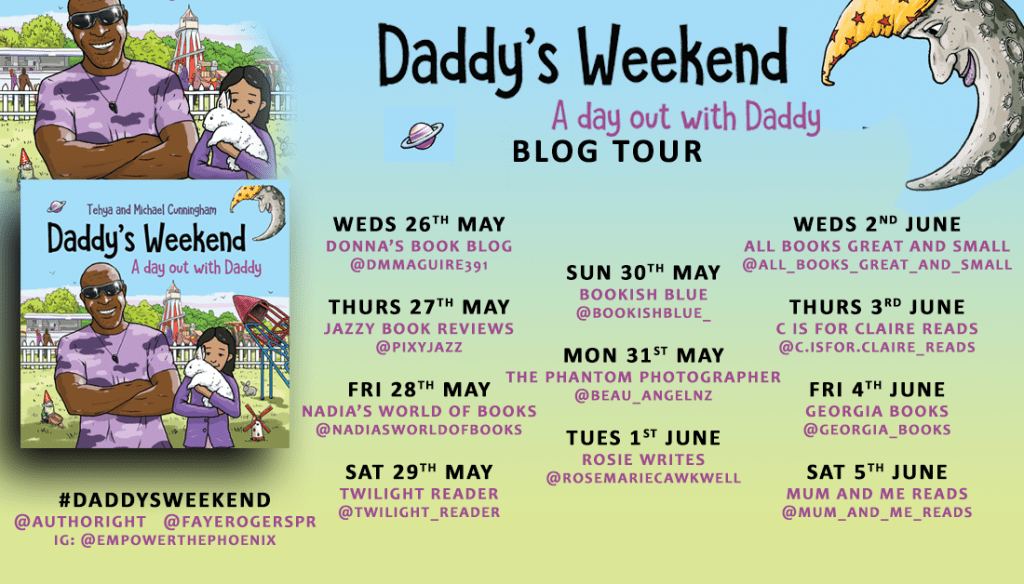 Daddy's Weekend

A day out with Daddy

BLOG TOUR

Tehya and Michael Cunningham

Daddy's Weekend

A day out with Daddy

WEDS 26$^{TH}$ MAY
DONNA'S BOOK BLOG
@DMMAGUIRE391

THURS 27$^{TH}$ MAY
JAZZY BOOK REVIEWS
@PIXYJAZZ

FRI 28$^{TH}$ MAY
NADIA'S WORLD OF BOOKS
@NADIASWORLDOFBOOKS

SAT 29$^{TH}$ MAY
TWILIGHT READER
@TWILIGHT_READER

SUN 30$^{TH}$ MAY
BOOKISH BLUE
@BOOKISHBLUE_

MON 31$^{ST}$ MAY
THE PHANTOM PHOTOGRAPHER
@BEAU_ANGELNZ

TUES 1$^{ST}$ JUNE
ROSIE WRITES
@ROSEMARIECAWKWELL

WEDS 2$^{ND}$ JUNE
ALL BOOKS GREAT AND SMALL
@ALL_BOOKS_GREAT_AND_SMALL

THURS 3$^{RD}$ JUNE
C IS FOR CLAIRE READS
@C.ISFOR.CLAIRE_READS

FRI 4$^{TH}$ JUNE
GEORGIA BOOKS
@GEORGIA_BOOKS

SAT 5$^{TH}$ JUNE
MUM AND ME READS
@MUM_AND_ME_READS

#DADDYSWEEKEND
@AUTHORIGHT @FAYEROGERSPR
IG: @EMPOWERTHEPHOENIX